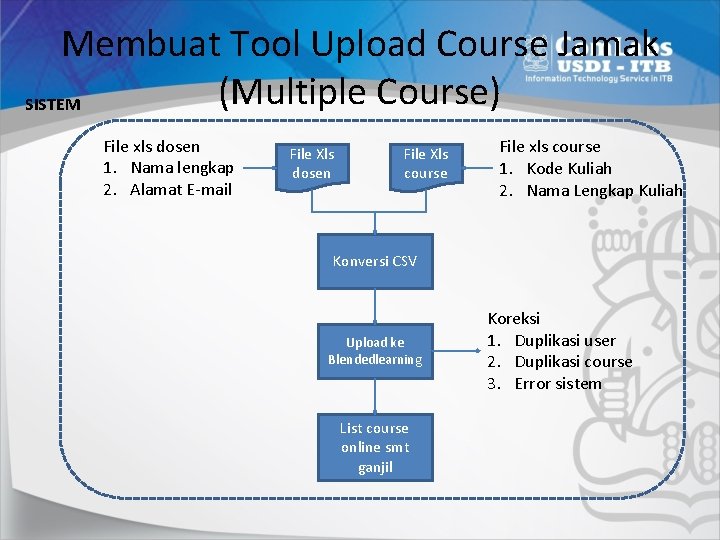 Membuat Tool Upload Course Jamak (Multiple Course)

USDI - ITB
Information Technology Service in ITB

SISTEM

File xls dosen
1. Nama lengkap
2. Alamat E-mail

File Xls dosen

File Xls course

File xls course
1. Kode Kuliah
2. Nama Lengkap Kuliah

Konversi CSV

Upload ke Blendedlearning

Koreksi
1. Duplikasi user
2. Duplikasi course
3. Error sistem

List course online smt ganjil